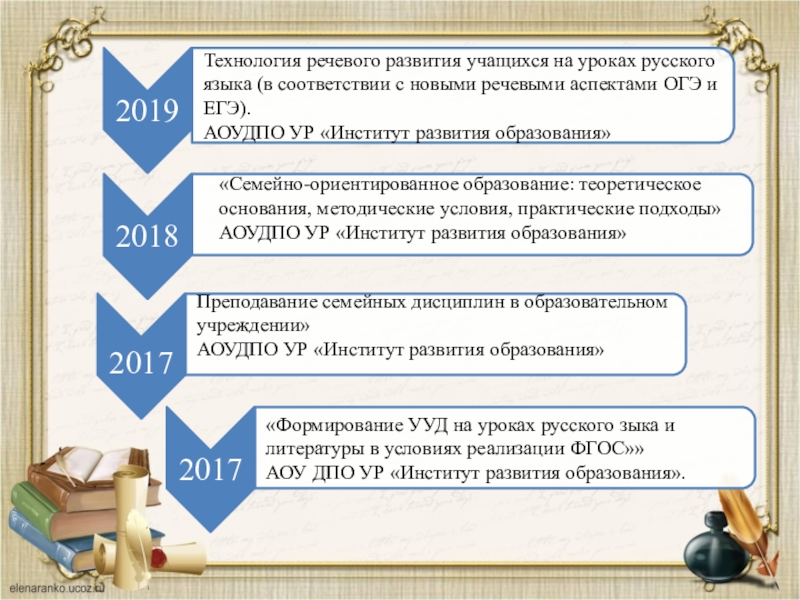 2019

Технология речевого развития учащихся на уроках русского языка (в соответствии с новыми речевыми аспектами ОГЭ и ЕГЭ).
АОУДПО УР «Институт развития образования»

2018

«Семейно-ориентированное образование: теоретическое основания, методические условия, практические подходы»
АОУДПО УР «Институт развития образования»

2017

Преподавание семейных дисциплин в образовательном учреждении»
АОУДПО УР «Институт развития образования»

2017

«Формирование УУД на уроках русского зыка и литературы в условиях реализации ФГОС»»
АОУ ДПО УР «Институт развития образования».

elenaranko.ucoz.ru